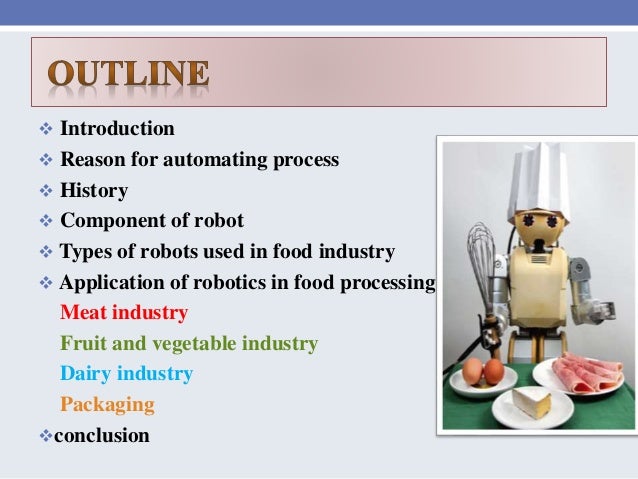 OUTLINE

❖ Introduction
❖ Reason for automating process
❖ History
❖ Component of robot
❖ Types of robots used in food industry
❖ Application of robotics in food processing
Meat industry
Fruit and vegetable industry
Dairy industry
Packaging
❖conclusion